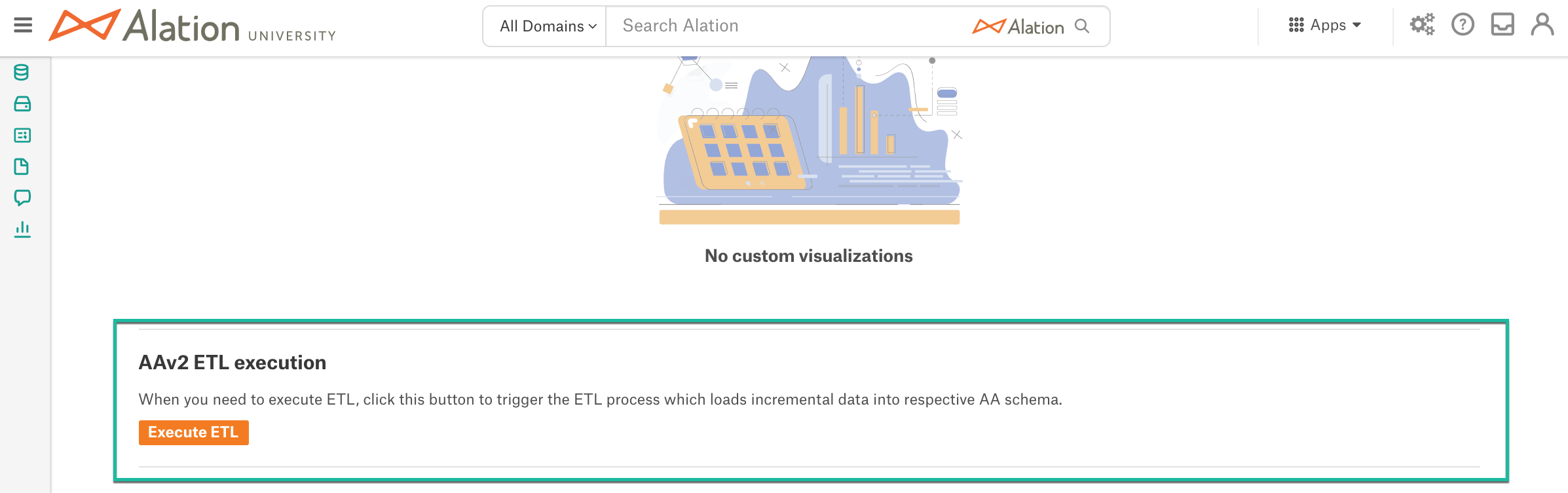 Alation UNIVERSITY

All Domains

Search Alation

Alation

Apps

No custom visualizations

AAv2 ETL execution

When you need to execute ETL, click this button to trigger the ETL process which loads incremental data into respective AA schema.

Execute ETL